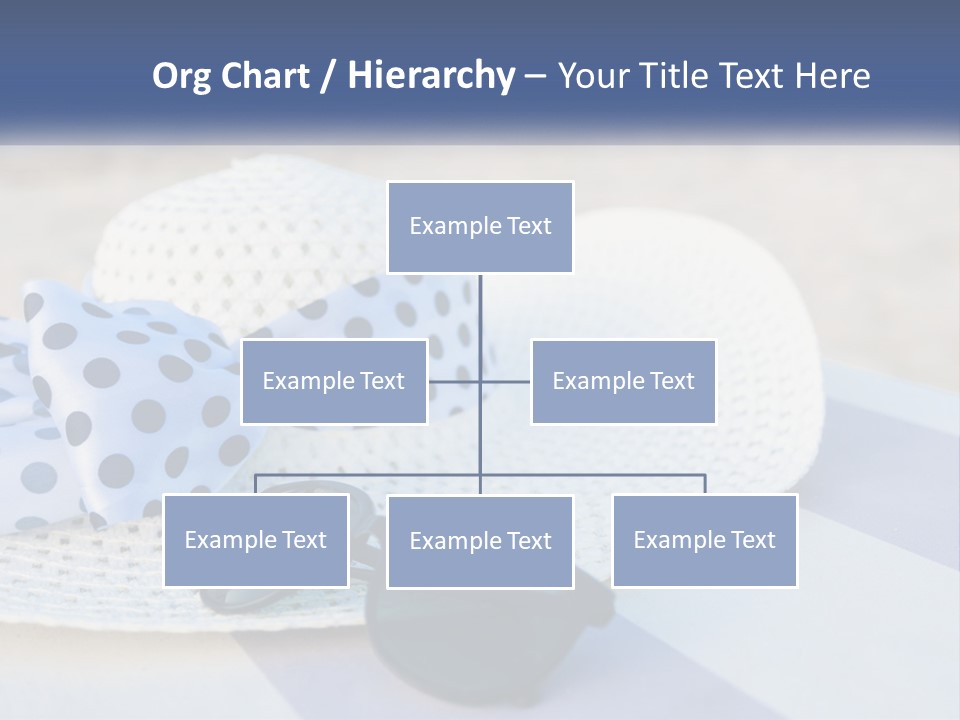 Org Chart / Hierarchy – Your Title Text Here

Example Text

Example Text

Example Text

Example Text

Example Text

Example Text